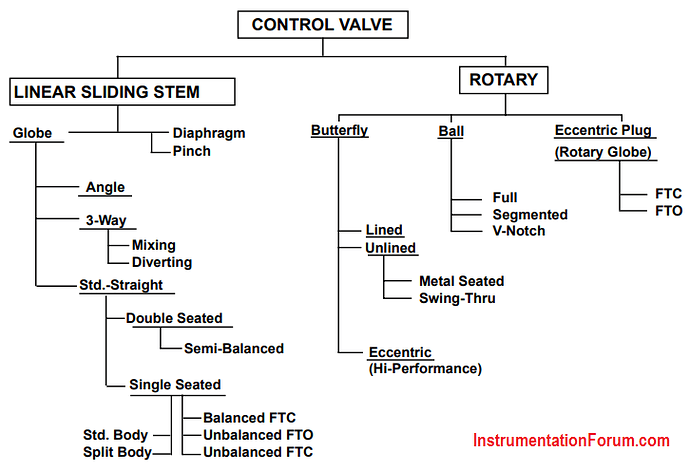 CONTROL VALVE

LINEAR SLIDING STEM

Globe

Diaphragm

Pinch

Angle

3-Way

Mixing

Diverting

Std.-Straight

Double Seated

Semi-Balanced

Single Seated

Std. Body

Split Body

Balanced FTC

Unbalanced FTO

Unbalanced FTC

ROTARY

Butterfly

Lined

Unlined

Metal Seated

Swing-Thru

Eccentric
(Hi-Performance)

Ball

Full

Segmented

V-Notch

Eccentric Plug
(Rotary Globe)

FTC

FTO

InstrumentationForum.com